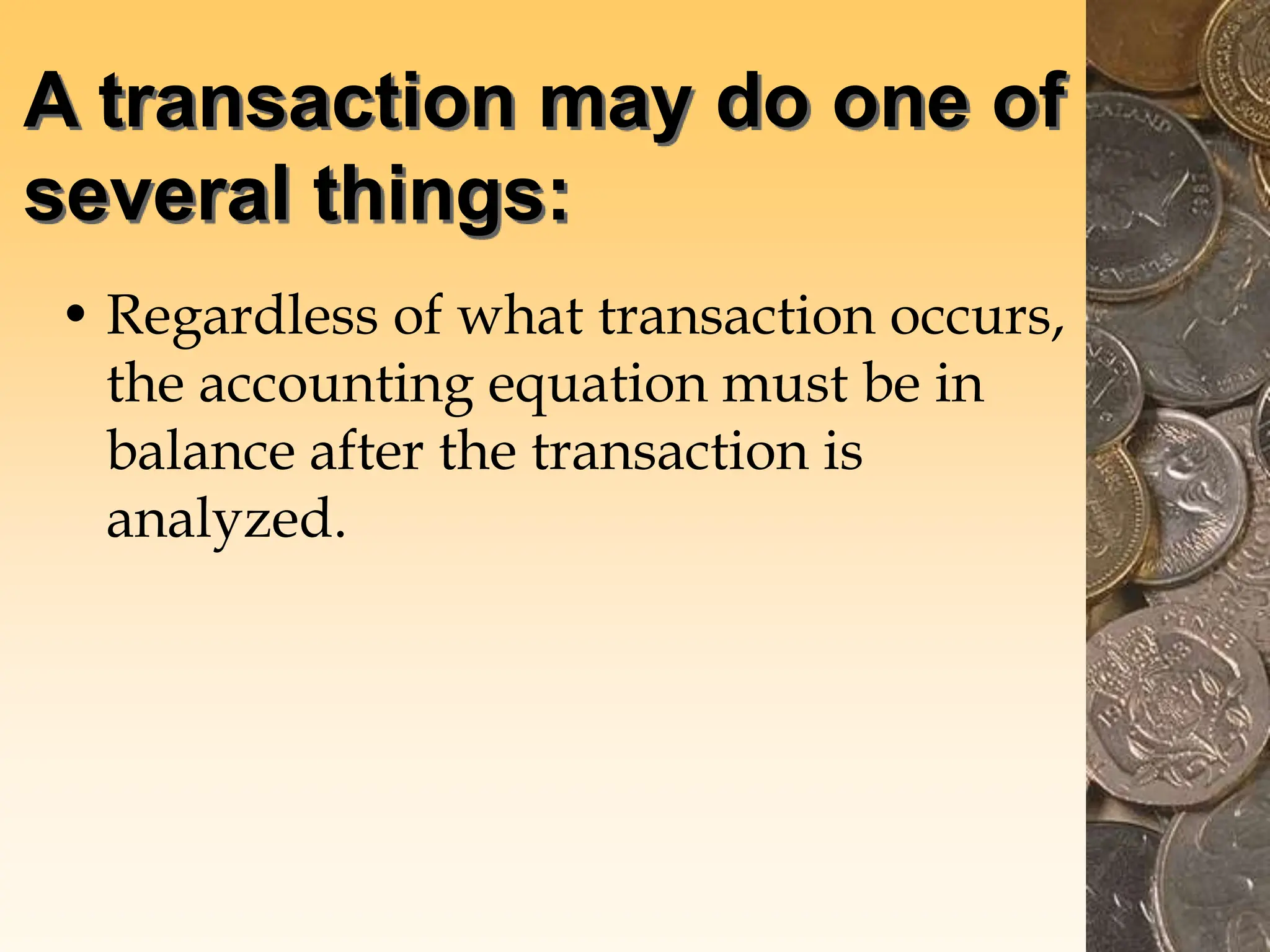 A transaction may do one of several things:

• Regardless of what transaction occurs, the accounting equation must be in balance after the transaction is analyzed.